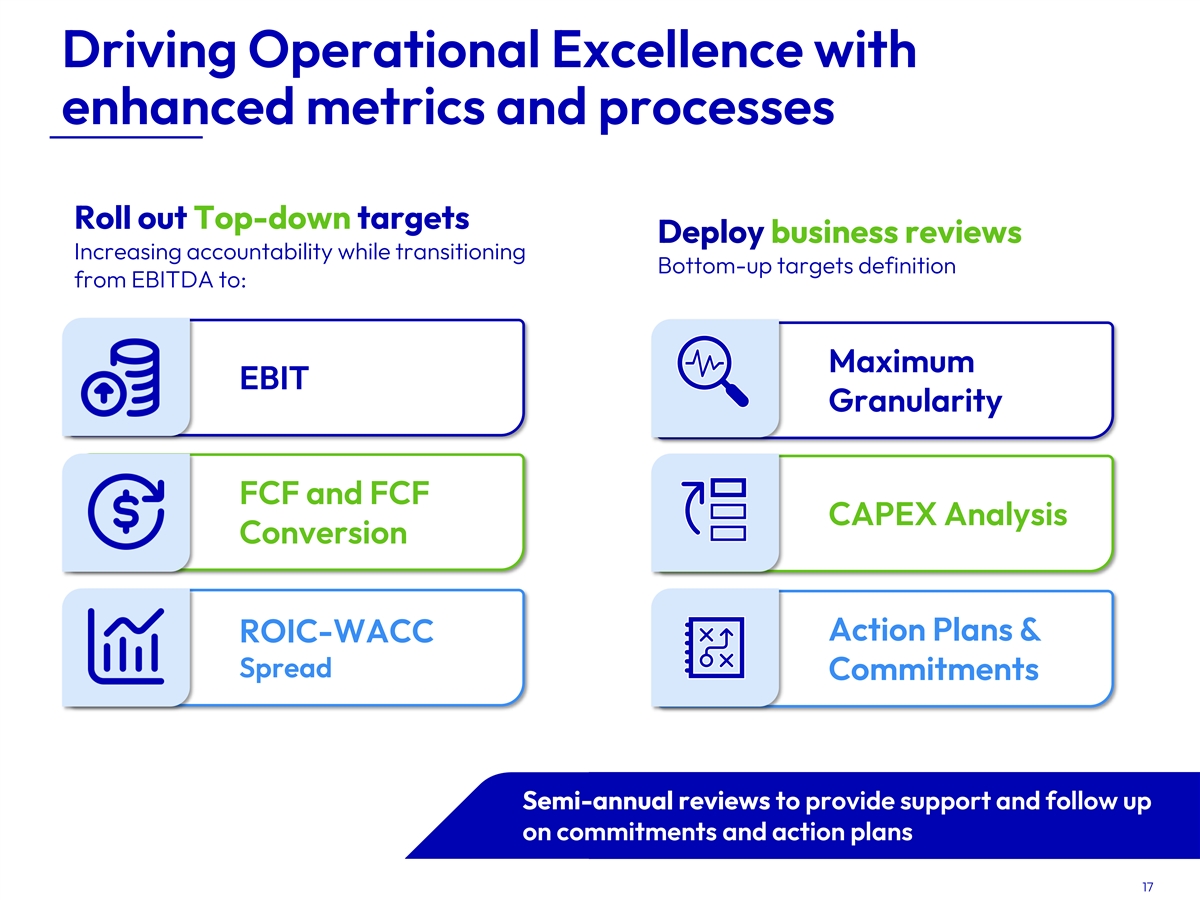 Driving Operational Excellence with enhanced metrics and processes

Roll out Top-down targets
Increasing accountability while transitioning from EBITDA to:

EBIT

FCF and FCF Conversion

ROIC-WACC
Spread

Deploy business reviews
Bottom-up targets definition

Maximum Granularity

CAPEX Analysis

Action Plans & Commitments

Semi-annual reviews to provide support and follow up on commitments and action plans

17